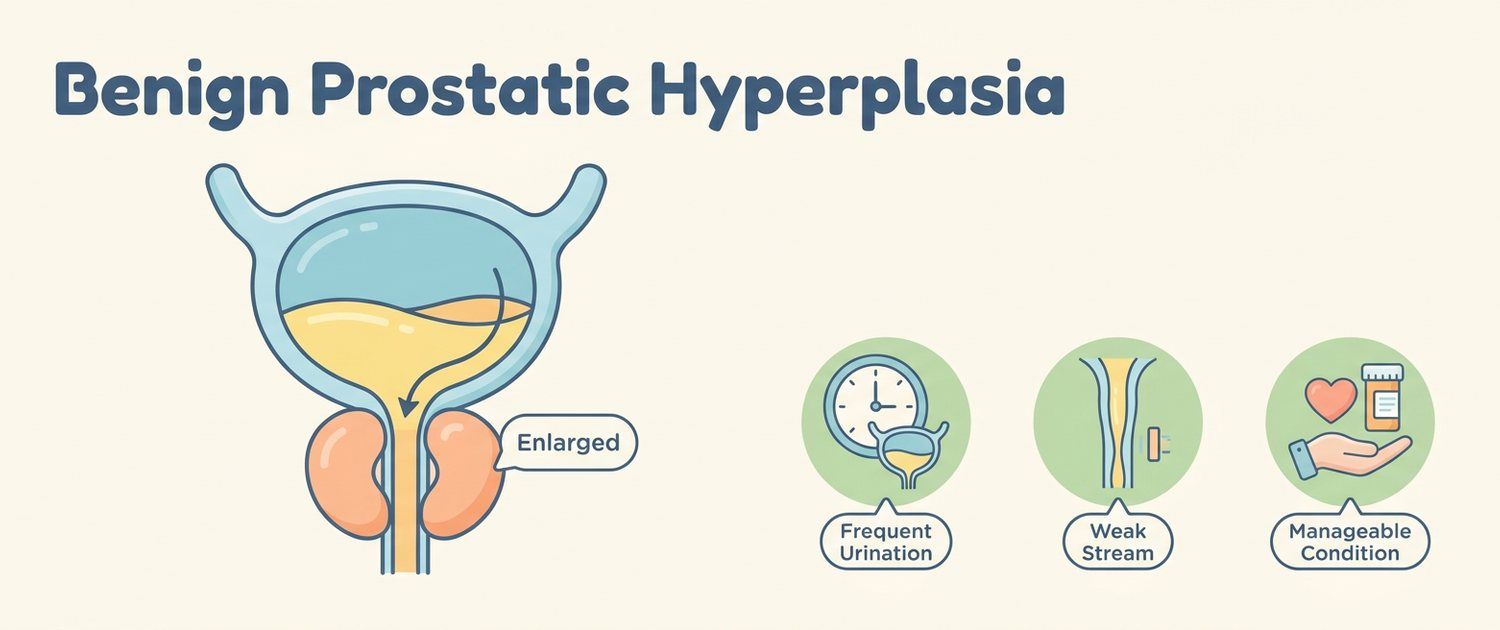 Benign Prostatic Hyperplasia

Enlarged

Frequent Urination

Weak Stream

Manageable Condition